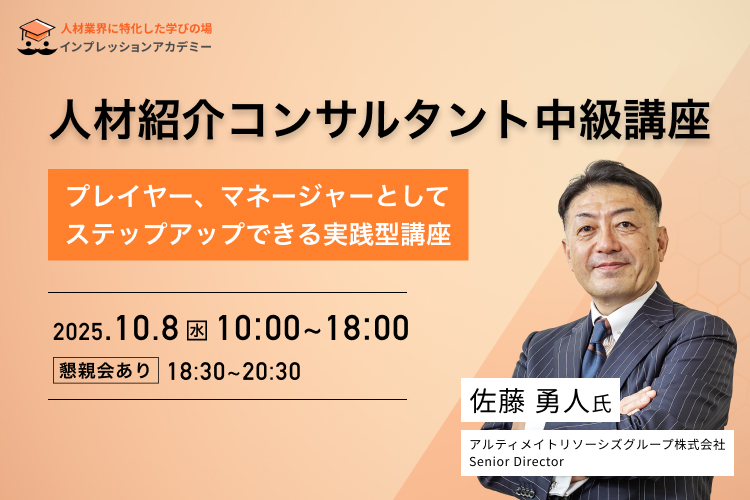 人材業界に特化した学びの場
インプレッションアカデミー

人材紹介コンサルタント中級講座

プレイヤー、マネージャーとして
ステップアップできる実践型講座

2025.10.8 水 10:00~18:00

懇親会あり 18:30~20:30

佐藤 勇人氏

アルティメイトリソーシズグループ株式会社
Senior Director